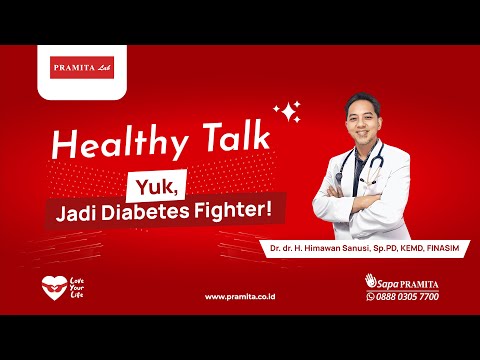 PRAMITA Lab

Healthy Talk

Yuk,
Jadi Diabetes Fighter!

Dr. dr. H. Himawan Sanusi, Sp.PD, KEMD, FINASIM

Love Your Life

www.pramita.co.id

Sapa PRAMITA
0888 0305 7700